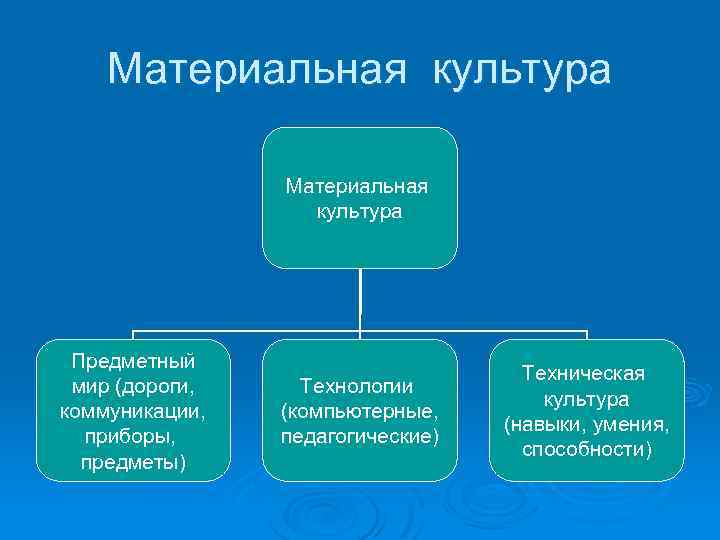 Материальная культура

Материальная культура

Предметный мир (дороги, коммуникации, приборы, предметы)

Технологии (компьютерные, педагогические)

Техническая культура (навыки, умения, способности)